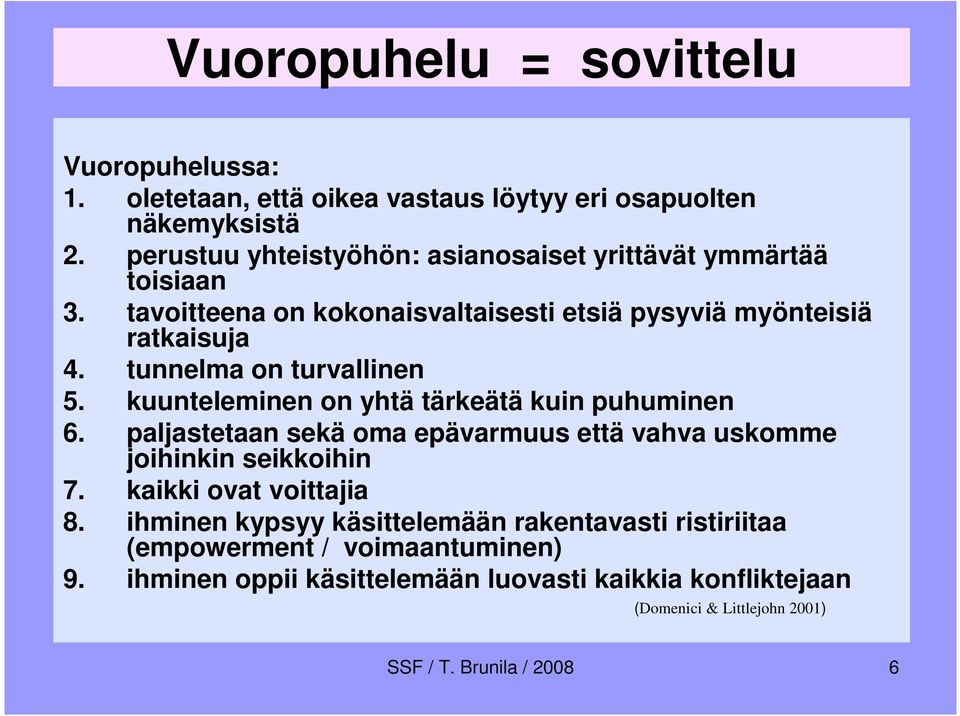 Vuoropuhelu = sovittelu

Vuoropuhelussa:
1. oletetaan, että oikea vastaus löytyy eri osapuolten näkemyksistä
2. perustuu yhteistyöhön: asianosaiset yrittävät ymmärtää toisiaan
3. tavoitteena on kokonaisvaltaisesti etsiä pysyviä myönteisiä ratkaisuja
4. tunnelma on turvallinen
5. kuunteleminen on yhtä tärkeätä kuin puhuminen
6. paljastetaan sekä oma epävarmuus että vahva uskomme joihinkin seikkoihin
7. kaikki ovat voittajia
8. ihminen kypsyy käsittelemään rakentavasti ristiriitaa (empowerment / voimaantuminen)
9. ihminen oppii käsittelemään luovasti kaikkia konfliktejaan

(Domenici & Littlejohn 2001)

SSF / T. Brunila / 2008

6